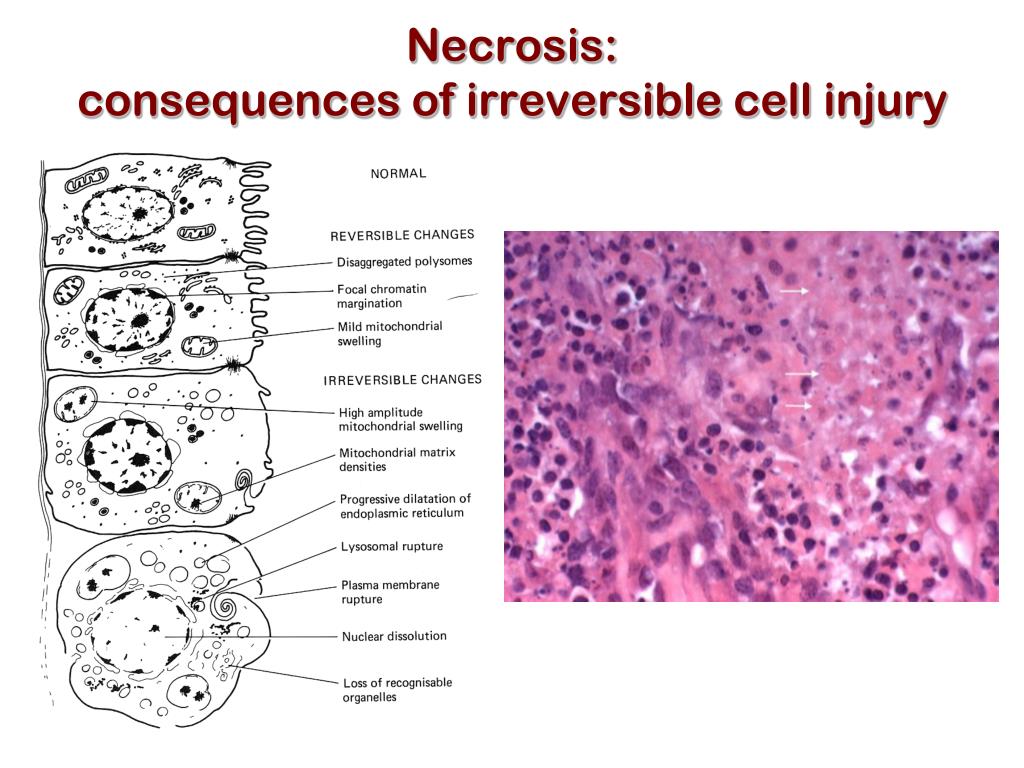 Necrosis:
consequences of irreversible cell injury

NORMAL

REVERSIBLE CHANGES

Disaggregated polysomes

Focal chromatin margination

Mild mitochondrial swelling

IRREVERSIBLE CHANGES

High amplitude mitochondrial swelling

Mitochondrial matrix densities

Progressive dilatation of endoplasmic reticulum

Lysosomal rupture

Plasma membrane rupture

Nuclear dissolution

Loss of recognisable organelles